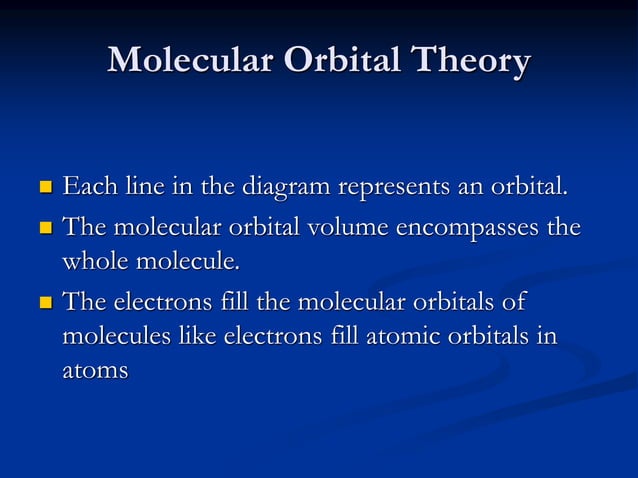 Molecular Orbital Theory

- Each line in the diagram represents an orbital.
- The molecular orbital volume encompasses the whole molecule.
- The electrons fill the molecular orbitals of molecules like electrons fill atomic orbitals in atoms